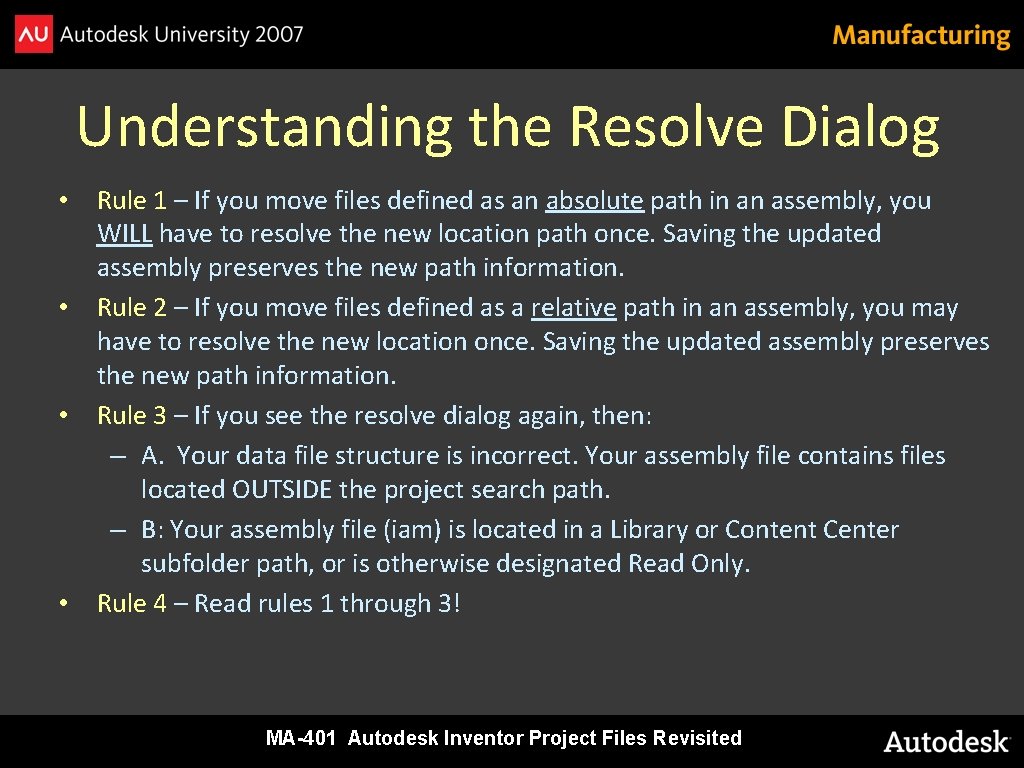 AU Autodesk University 2007

Manufacturing

Understanding the Resolve Dialog

• Rule 1 – If you move files defined as an absolute path in an assembly, you WILL have to resolve the new location path once. Saving the updated assembly preserves the new path information.
• Rule 2 – If you move files defined as a relative path in an assembly, you may have to resolve the new location once. Saving the updated assembly preserves the new path information.
• Rule 3 – If you see the resolve dialog again, then:
– A. Your data file structure is incorrect. Your assembly file contains files located OUTSIDE the project search path.
– B: Your assembly file (iam) is located in a Library or Content Center subfolder path, or is otherwise designated Read Only.
• Rule 4 – Read rules 1 through 3!

MA-401 Autodesk Inventor Project Files Revisited

Autodesk